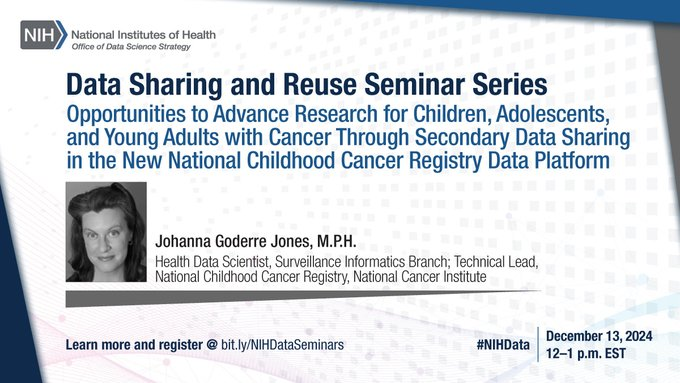 NIH National Institutes of Health
Office of Data Science Strategy

Data Sharing and Reuse Seminar Series

Opportunities to Advance Research for Children, Adolescents, and Young Adults with Cancer Through Secondary Data Sharing in the New National Childhood Cancer Registry Data Platform

Johanna Goderre Jones, M.P.H.

Health Data Scientist, Surveillance Informatics Branch; Technical Lead, National Childhood Cancer Registry, National Cancer Institute

Learn more and register @ bit.ly/NIHDataSeminars

#NIHData

December 13, 2024
12–1 p.m. EST